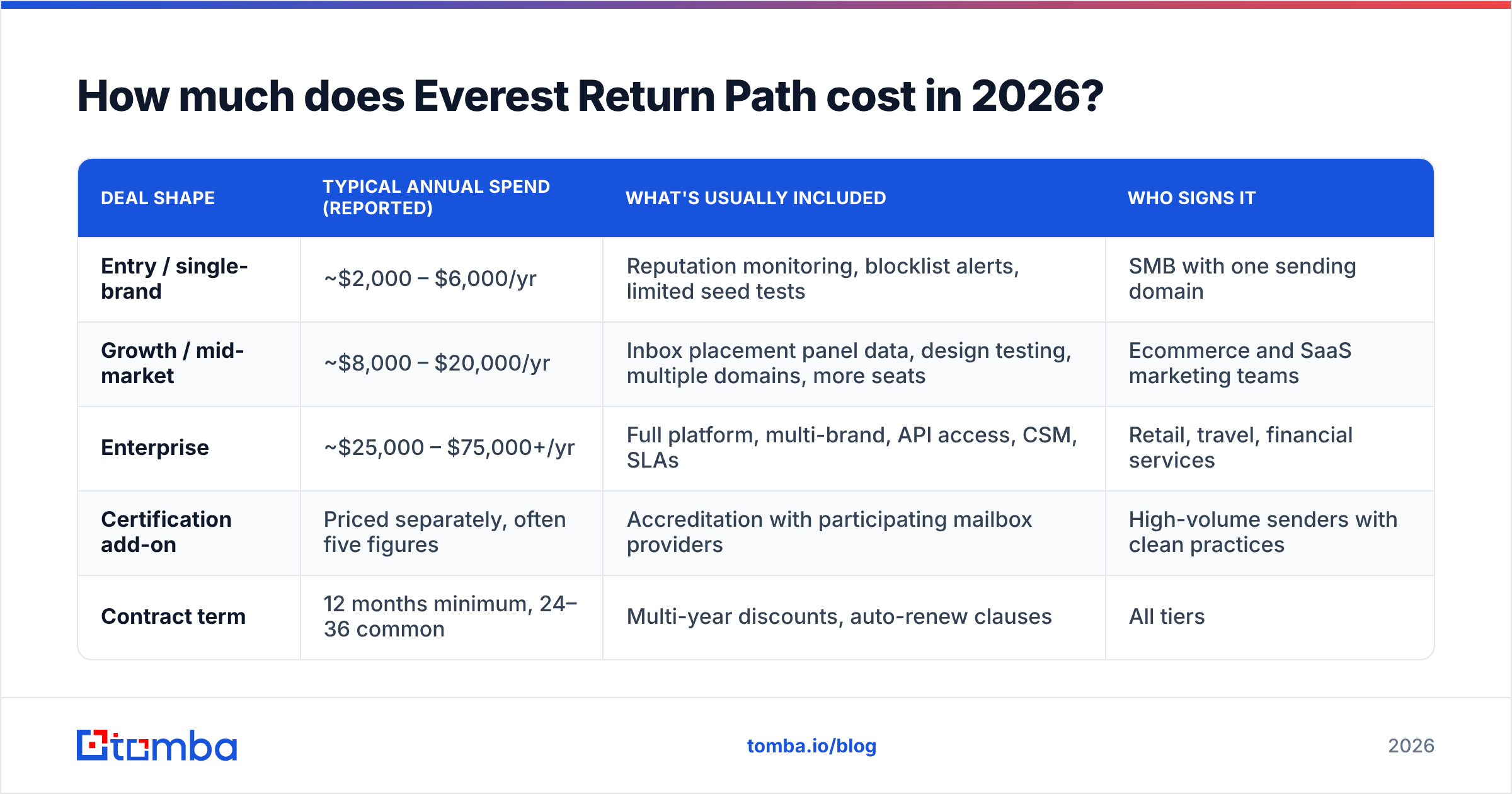 How much does Everest Return Path cost in 2026?

| DEAL SHAPE | TYPICAL ANNUAL SPEND (REPORTED) | WHAT'S USUALLY INCLUDED | WHO SIGNS IT |
|---|---|---|---|
| Entry / single-brand | ~\$2,000 – \$6,000/yr | Reputation monitoring, blocklist alerts, limited seed tests | SMB with one sending domain |
| Growth / mid-market | ~\$8,000 – \$20,000/yr | Inbox placement panel data, design testing, multiple domains, more seats | Ecommerce and SaaS marketing teams |
| Enterprise | ~\$25,000 – \$75,000+/yr | Full platform, multi-brand, API access, CSM, SLAs | Retail, travel, financial services |
| Certification add-on | Priced separately, often five figures | Accreditation with participating mailbox providers | High-volume senders with clean practices |
| Contract term | 12 months minimum, 24–36 common | Multi-year discounts, auto-renew clauses | All tiers |

tomba

tomba.io/blog

2026